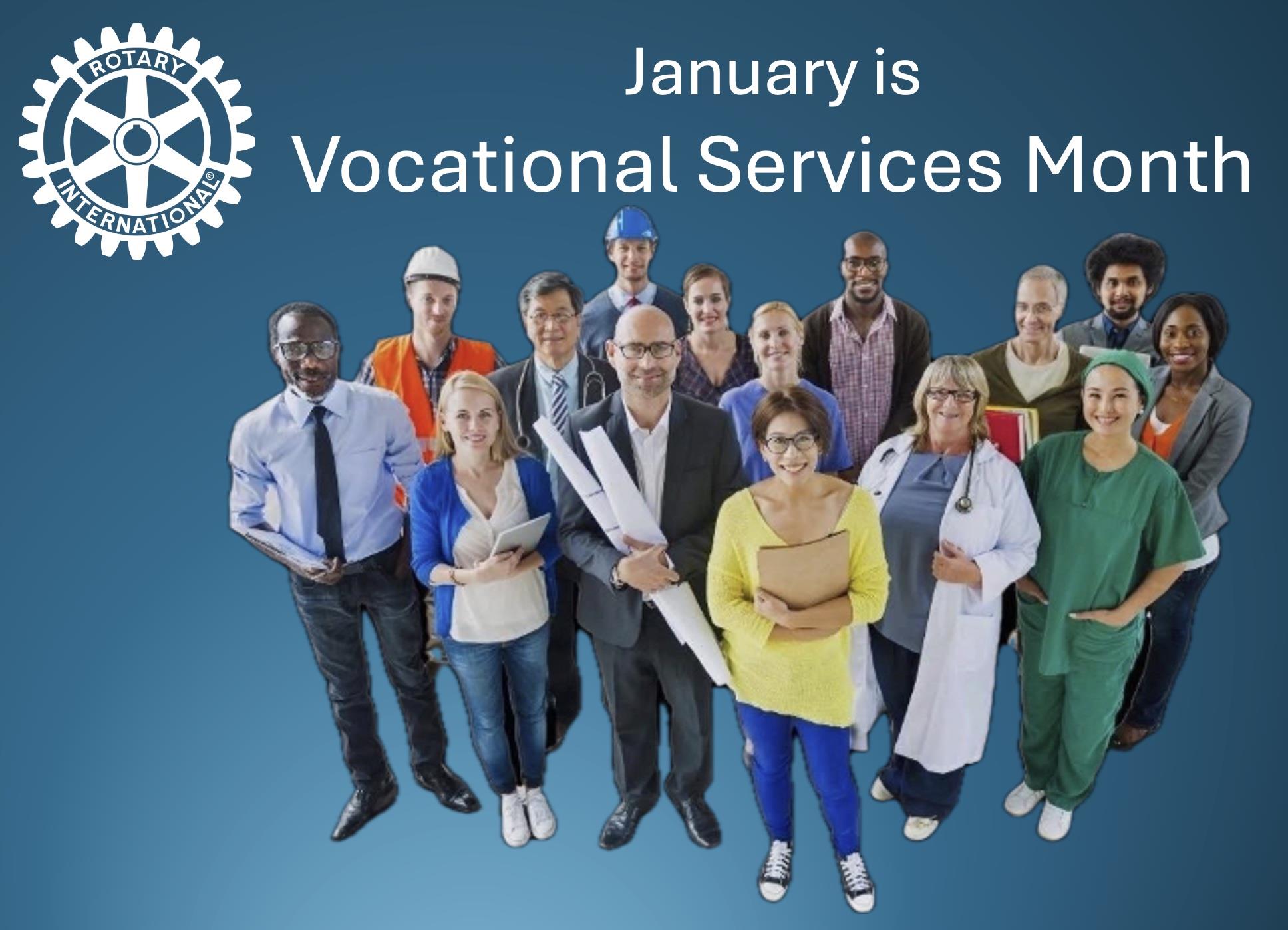 ROTARY INTERNATIONAL®

January is
Vocational Services Month